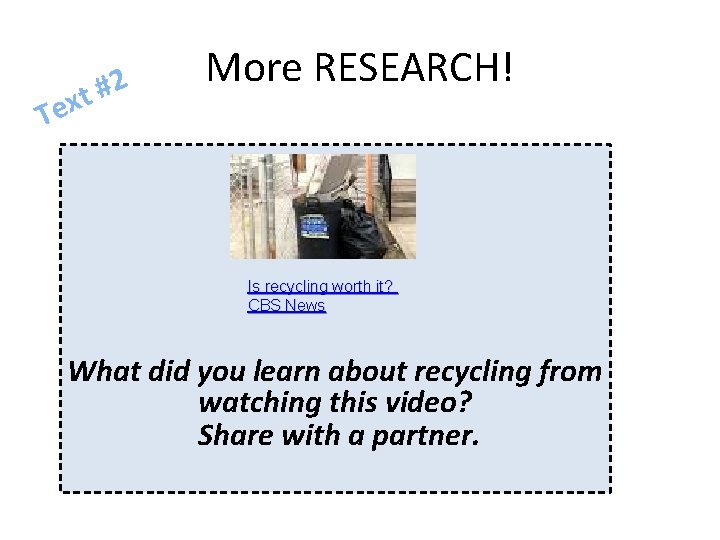 Text #2

More RESEARCH!

Is recycling worth it? CBS News

What did you learn about recycling from watching this video?
Share with a partner.